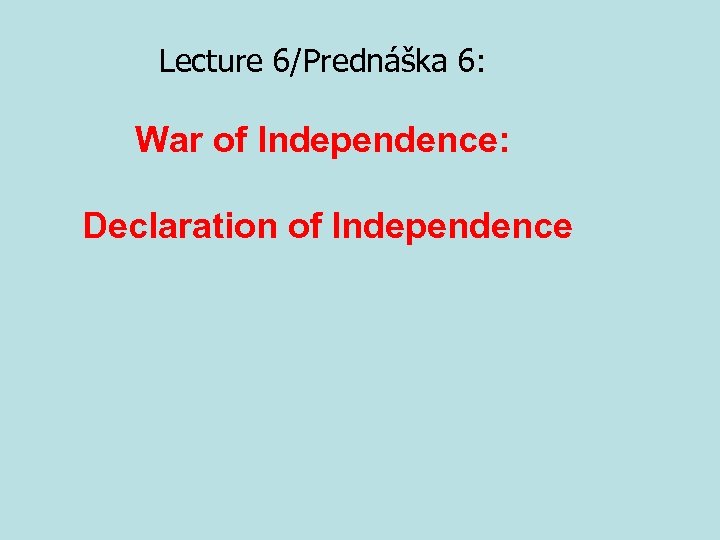 Lecture 6/Prednáška 6:

War of Independence:

Declaration of Independence